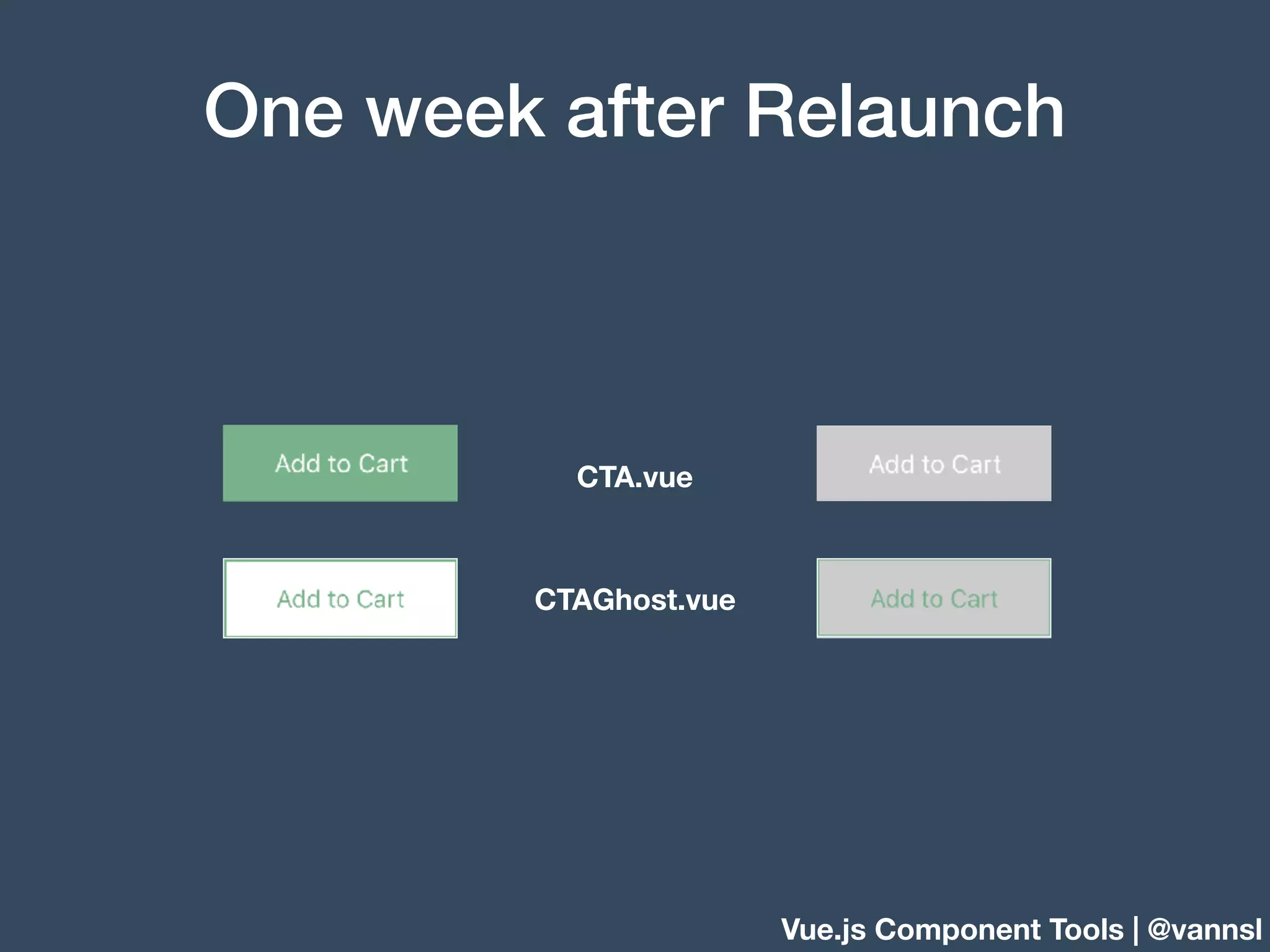 One week after Relaunch

Add to Cart

CTA.vue

Add to Cart

Add to Cart

CTAGhost.vue

Add to Cart

Vue.js Component Tools | @vannsl